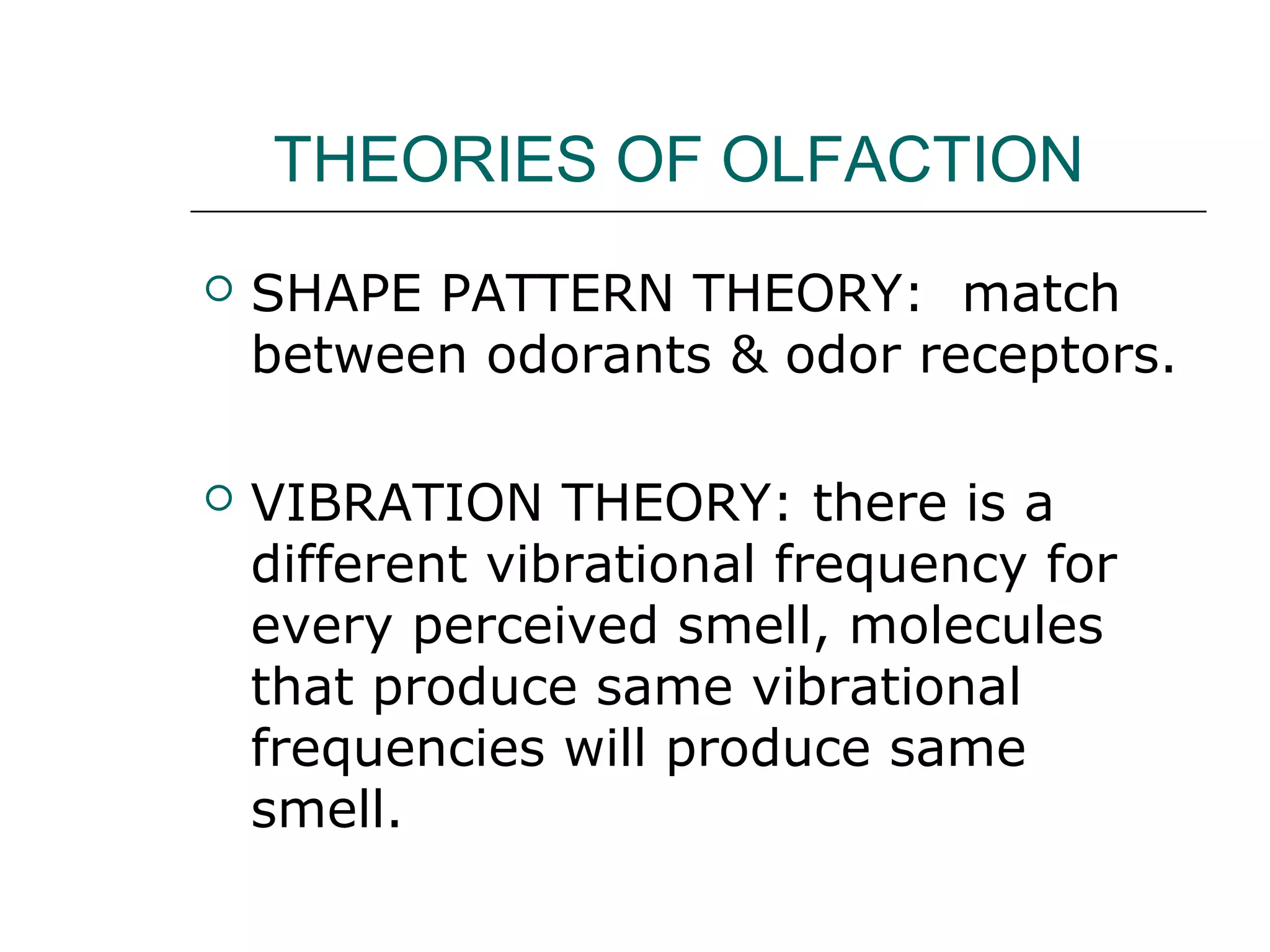 THEORIES OF OLFACTION

SHAPE PATTERN THEORY: match between odorants & odor receptors.

VIBRATION THEORY: there is a different vibrational frequency for every perceived smell, molecules that produce same vibrational frequencies will produce same smell.